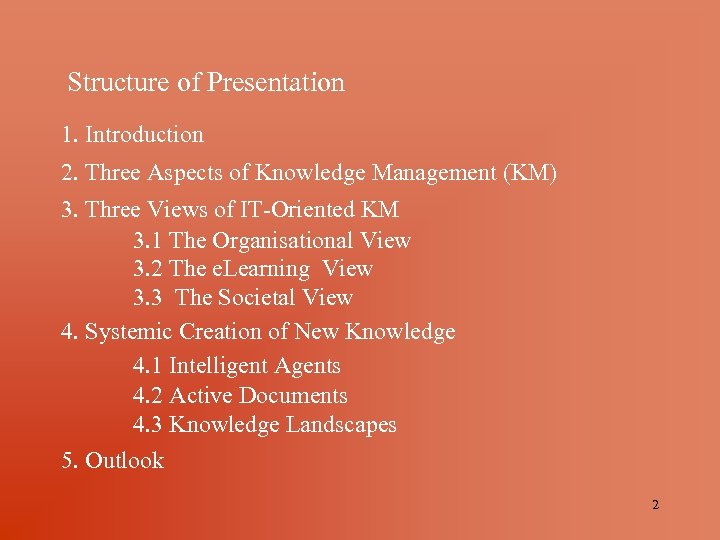 Structure of Presentation

1. Introduction

2. Three Aspects of Knowledge Management (KM)

3. Three Views of IT-Oriented KM
3.1 The Organisational View
3.2 The eLearning View
3.3 The Societal View

4. Systemic Creation of New Knowledge
4.1 Intelligent Agents
4.2 Active Documents
4.3 Knowledge Landscapes

5. Outlook

2